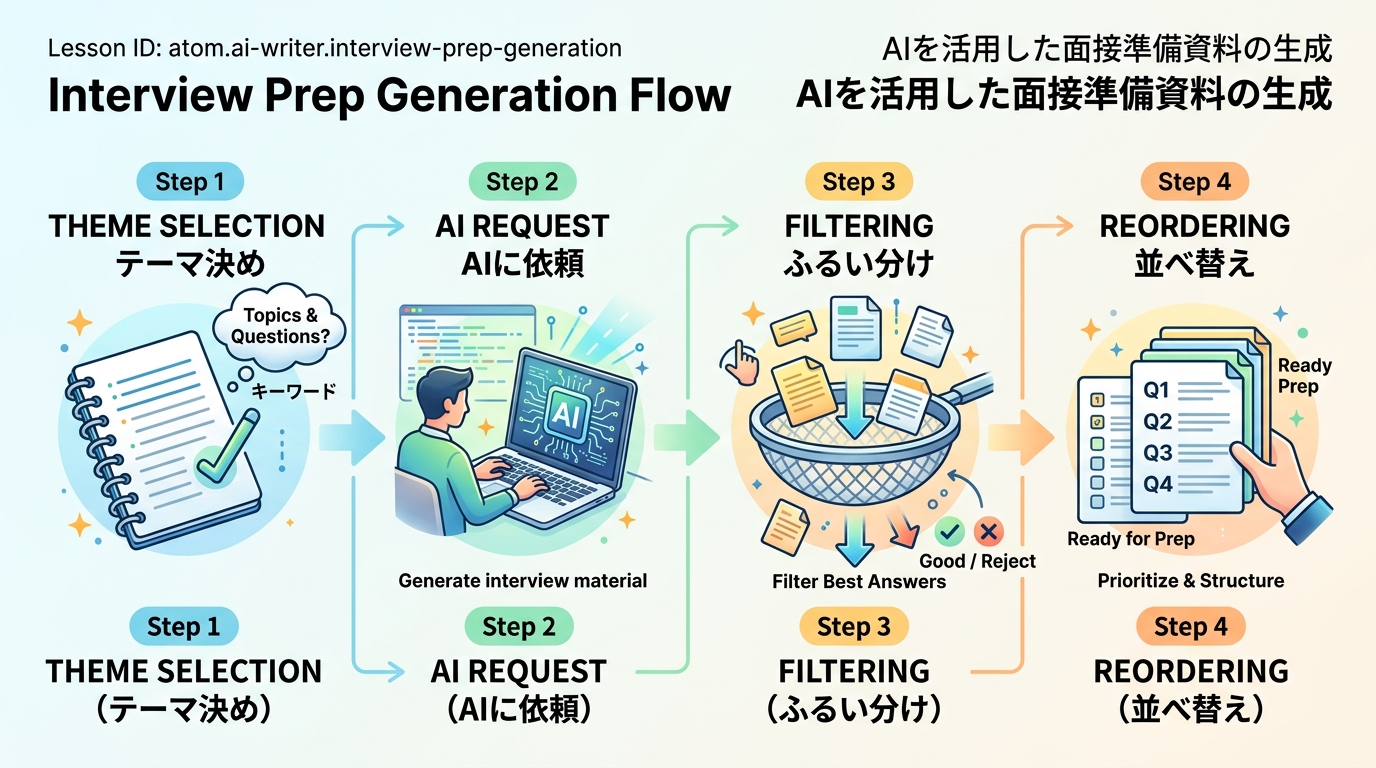 Lesson ID: atom.ai-writer.interview-prep-generation

Interview Prep Generation Flow

AIを活用した面接準備資料の生成

AIを活用した面接準備資料の生成

Step 1
THEME SELECTION
テーマ決め

Topics & Questions?

キーワード

Step 2
AI REQUEST
AIに依頼

AI

Generate interview material

Step 3
FILTERING
ふるい分け

Good / Reject

Filter Best Answers

Step 4
REORDERING
並べ替え

Q1
Q2
Q3
Q4

Ready Prep

Ready for Prep

Prioritize & Structure

Step 1
THEME SELECTION
（テーマ決め）

Step 2
AI REQUEST
（AIに依頼）

Step 3
FILTERING
（ふるい分け）

Step 4
REORDERING
（並べ替え）